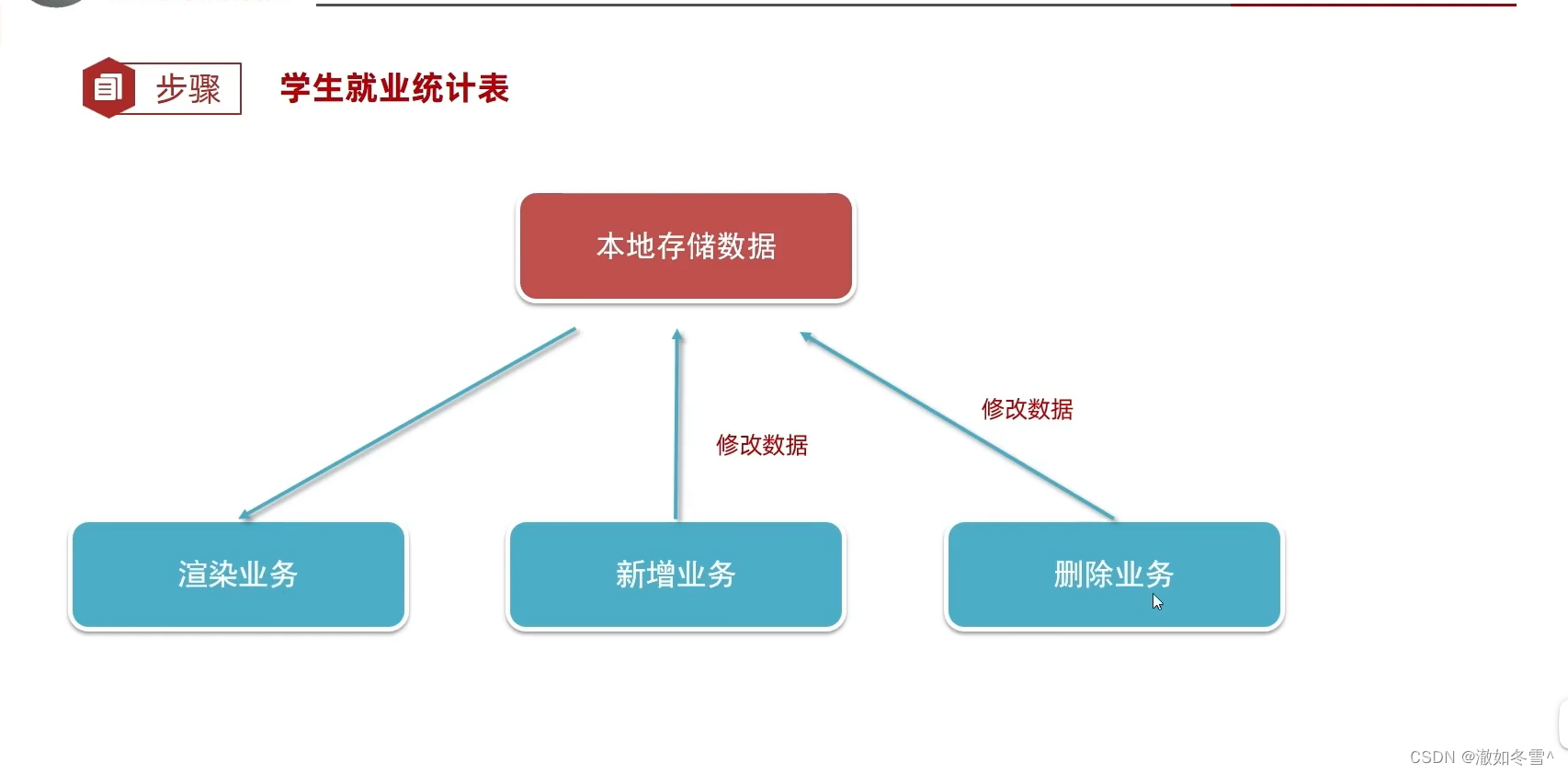 步骤

学生就业统计表

本地存储数据

修改数据

修改数据

渲染业务

新增业务

删除业务

CSDN @澈如冬雪^